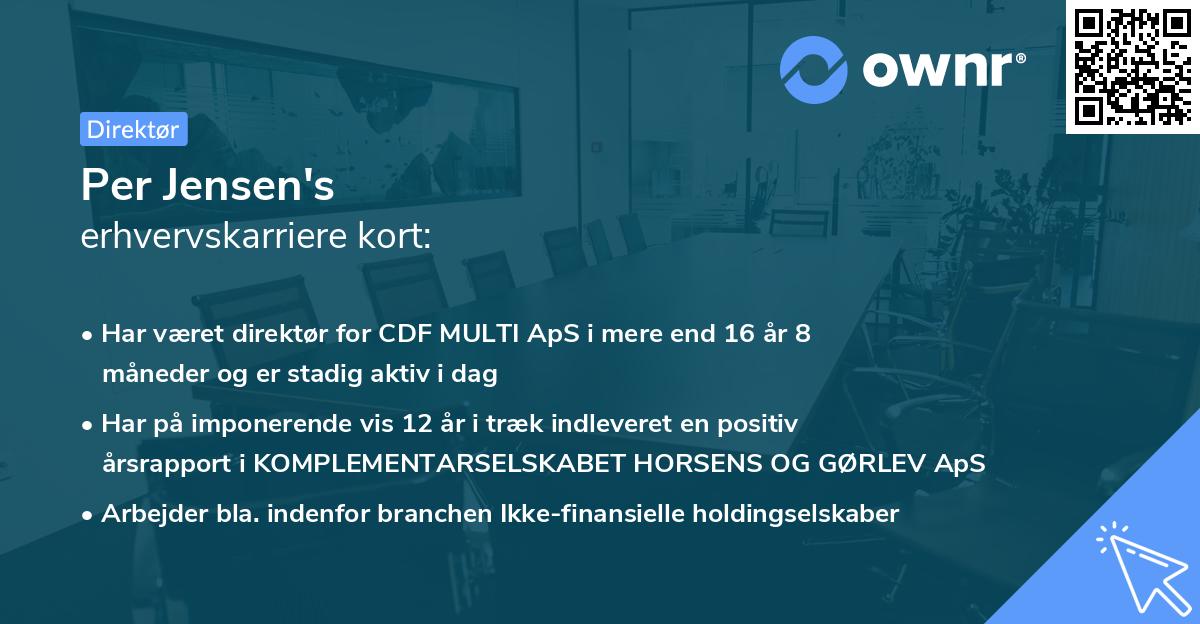 ownr®

Direktør

Per Jensen's
erhvervskarriere kort:

• Har været direktør for CDF MULTI ApS i mere end 16 år 8 måneder og er stadig aktiv i dag

• Har på imponerende vis 12 år i træk indleveret en positiv årsrapport i KOMPLEMENTARSELSKABET HORSENS OG GØRLEV ApS

• Arbejder bla. indenfor branchen Ikke-finansielle holdingselskaber